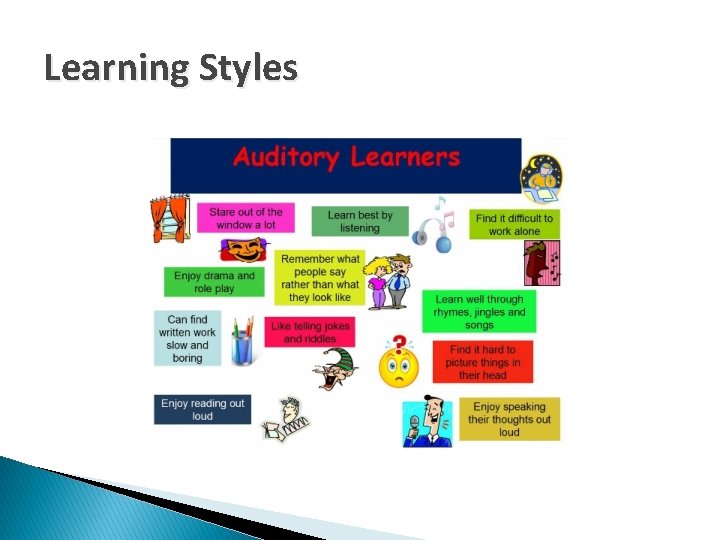 Learning Styles

Auditory Learners

Stare out of the window a lot

Learn best by listening

Find it difficult to work alone

Enjoy drama and role play

Remember what people say rather than what they look like

Learn well through rhymes, jingles and songs

Can find written work slow and boring

Like telling jokes and riddles

Find it hard to picture things in their head

Enjoy reading out loud

Enjoy speaking their thoughts out loud